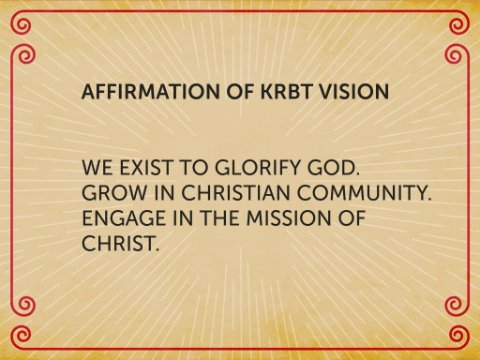 AFFIRMATION OF KRBT VISION

WE EXIST TO GLORIFY GOD.
GROW IN CHRISTIAN COMMUNITY.
ENGAGE IN THE MISSION OF CHRIST.